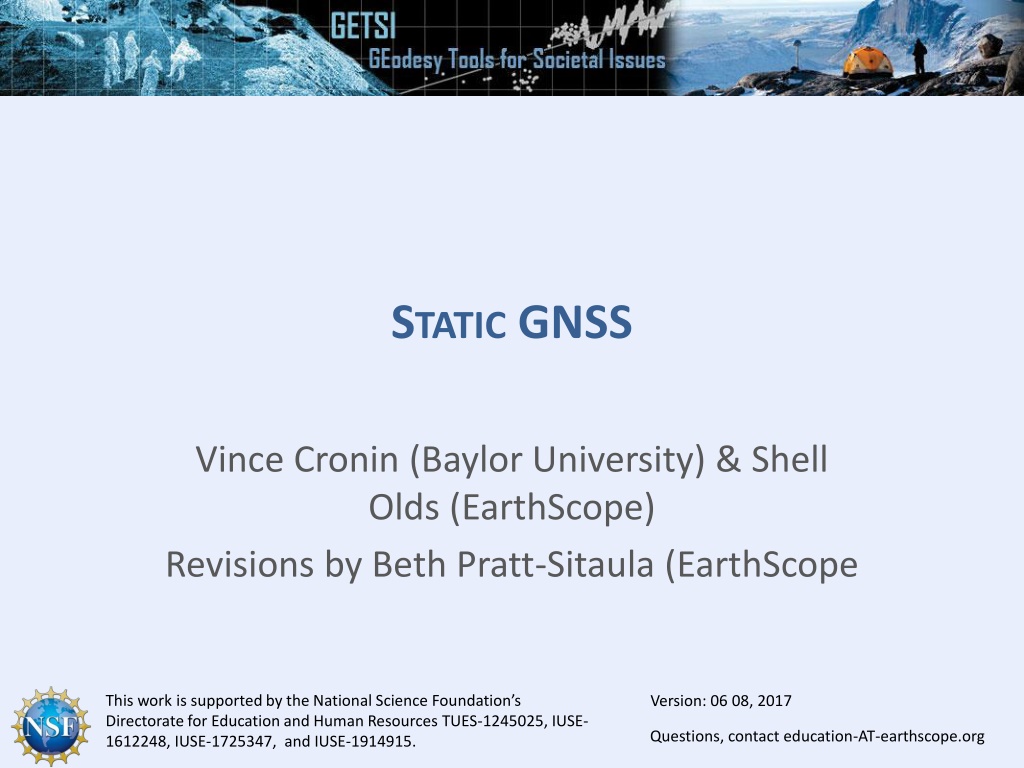 GETSI
GEodesy Tools for Societal Issues

STATIC GNSS

Vince Cronin (Baylor University) & Shell Olds (EarthScope)

Revisions by Beth Pratt-Sitaula (EarthScope

NSF

This work is supported by the National Science Foundation's Directorate for Education and Human Resources TUES-1245025, IUSE-1612248, IUSE-1725347, and IUSE-1914915.

Version: 06 08, 2017

Questions, contact education-AT-earthscope.org